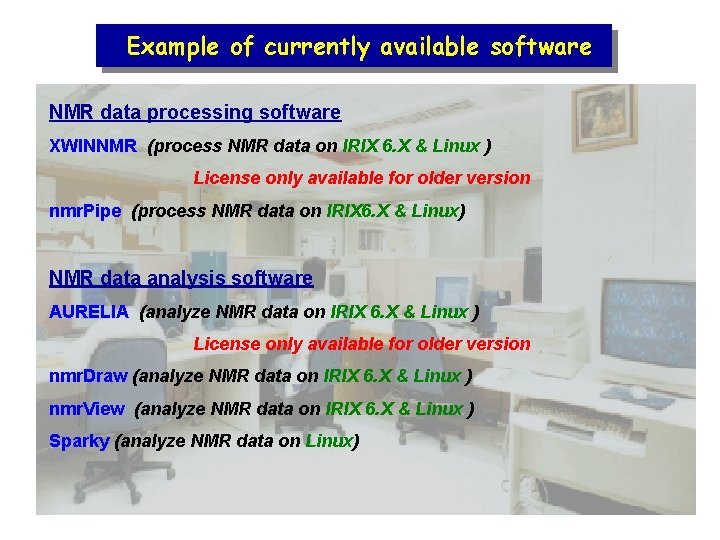 Example of currently available software

NMR data processing software

XWINNMR (process NMR data on IRIX 6.X & Linux )

License only available for older version

nmrPipe (process NMR data on IRIX6.X & Linux)

NMR data analysis software

AURELIA (analyze NMR data on IRIX 6.X & Linux )

License only available for older version

nmrDraw (analyze NMR data on IRIX 6.X & Linux )

nmrView (analyze NMR data on IRIX 6.X & Linux )

Sparky (analyze NMR data on Linux)